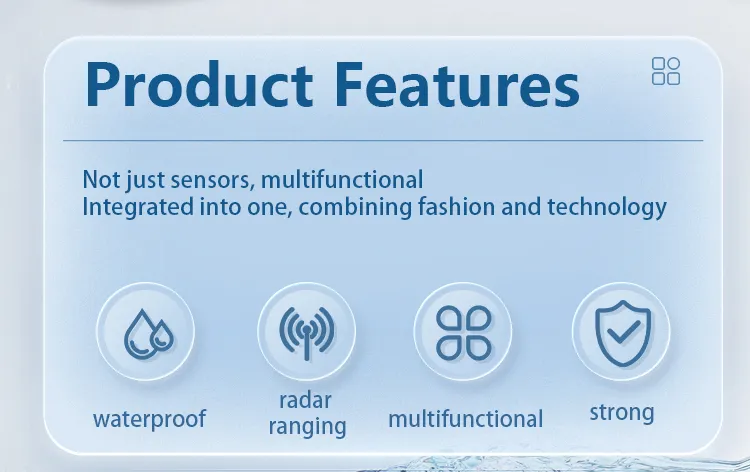 Product Features

Not just sensors, multifunctional
Integrated into one, combining fashion and technology

waterproof

radar ranging

multifunctional

strong